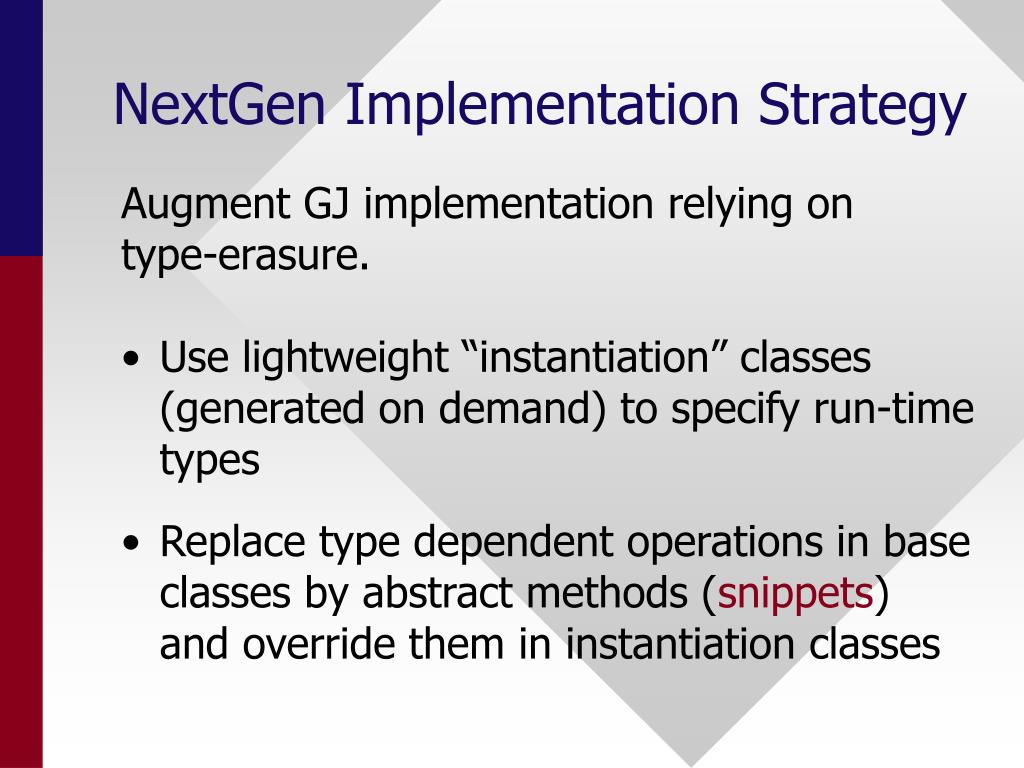 NextGen Implementation Strategy

Augment GJ implementation relying on type-erasure.

• Use lightweight “instantiation” classes (generated on demand) to specify run-time types

• Replace type dependent operations in base classes by abstract methods (snippets) and override them in instantiation classes